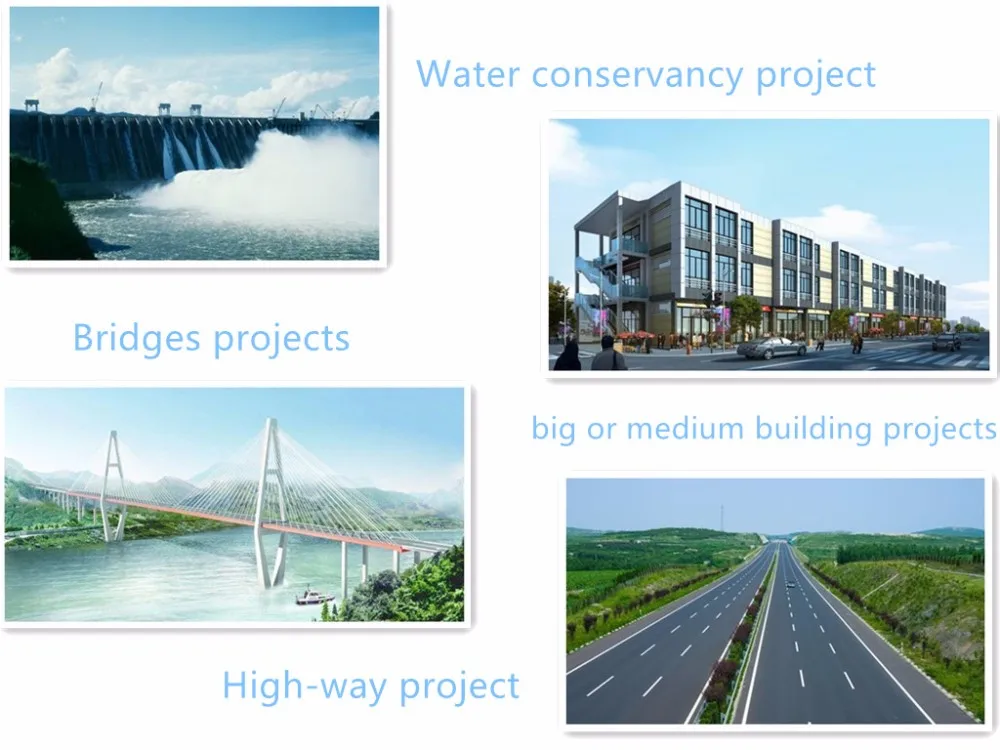 Water conservancy project

Bridges projects

big or medium building projects

High-way project